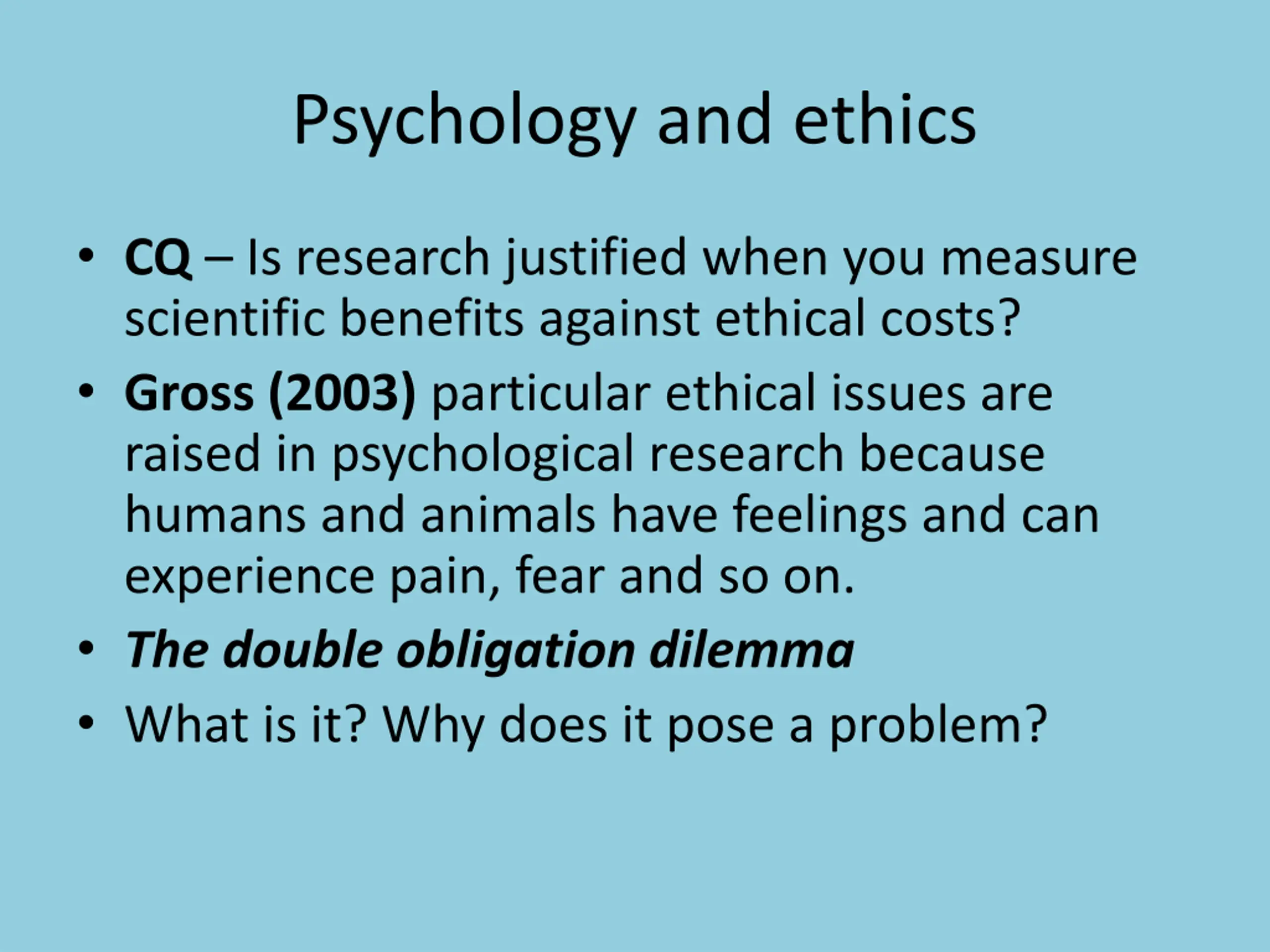 Psychology and ethics

• CQ – Is research justified when you measure scientific benefits against ethical costs?
• Gross (2003) particular ethical issues are raised in psychological research because humans and animals have feelings and can experience pain, fear and so on.
• The double obligation dilemma
• What is it? Why does it pose a problem?